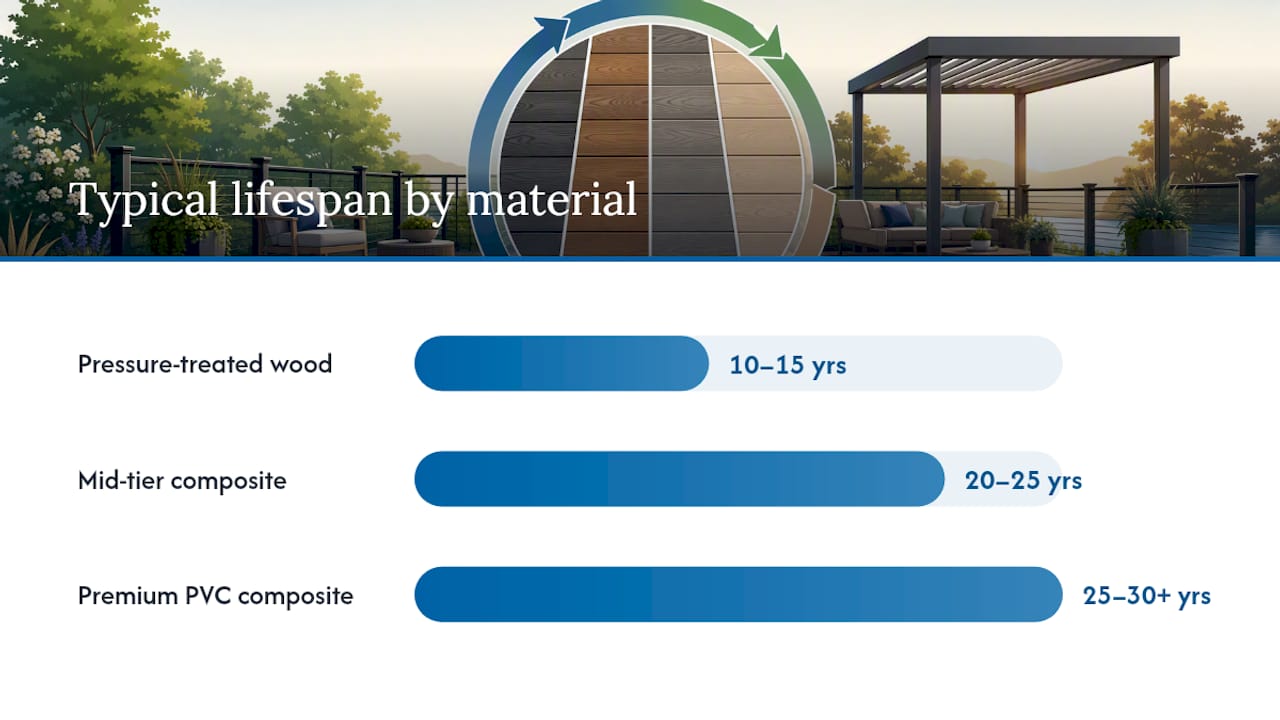 Typical lifespan by material

Pressure-treated wood
10–15 yrs

Mid-tier composite
20–25 yrs

Premium PVC composite
25–30+ yrs